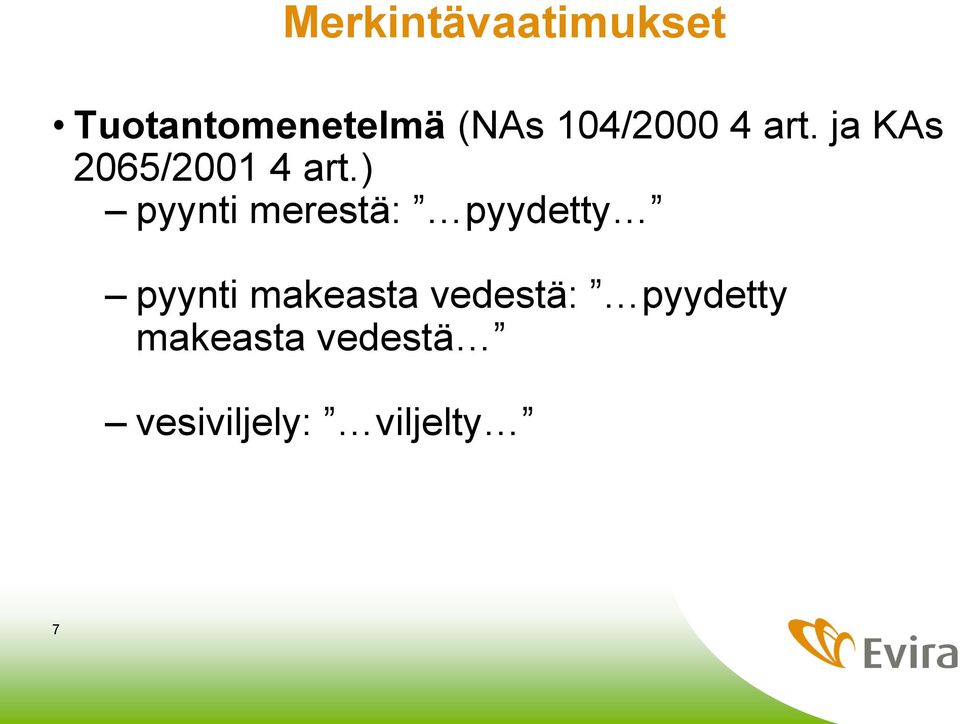 Merkintävaatimukset

• Tuotantomenetelmä (NAs 104/2000 4 art. ja KAs 2065/2001 4 art.)
– pyynti merestä: ”…pyydetty…”

– pyynti makeasta vedestä: ”…pyydetty makeasta vedestä…”

– vesiviljely: ”…viljelty…”

7

Evira